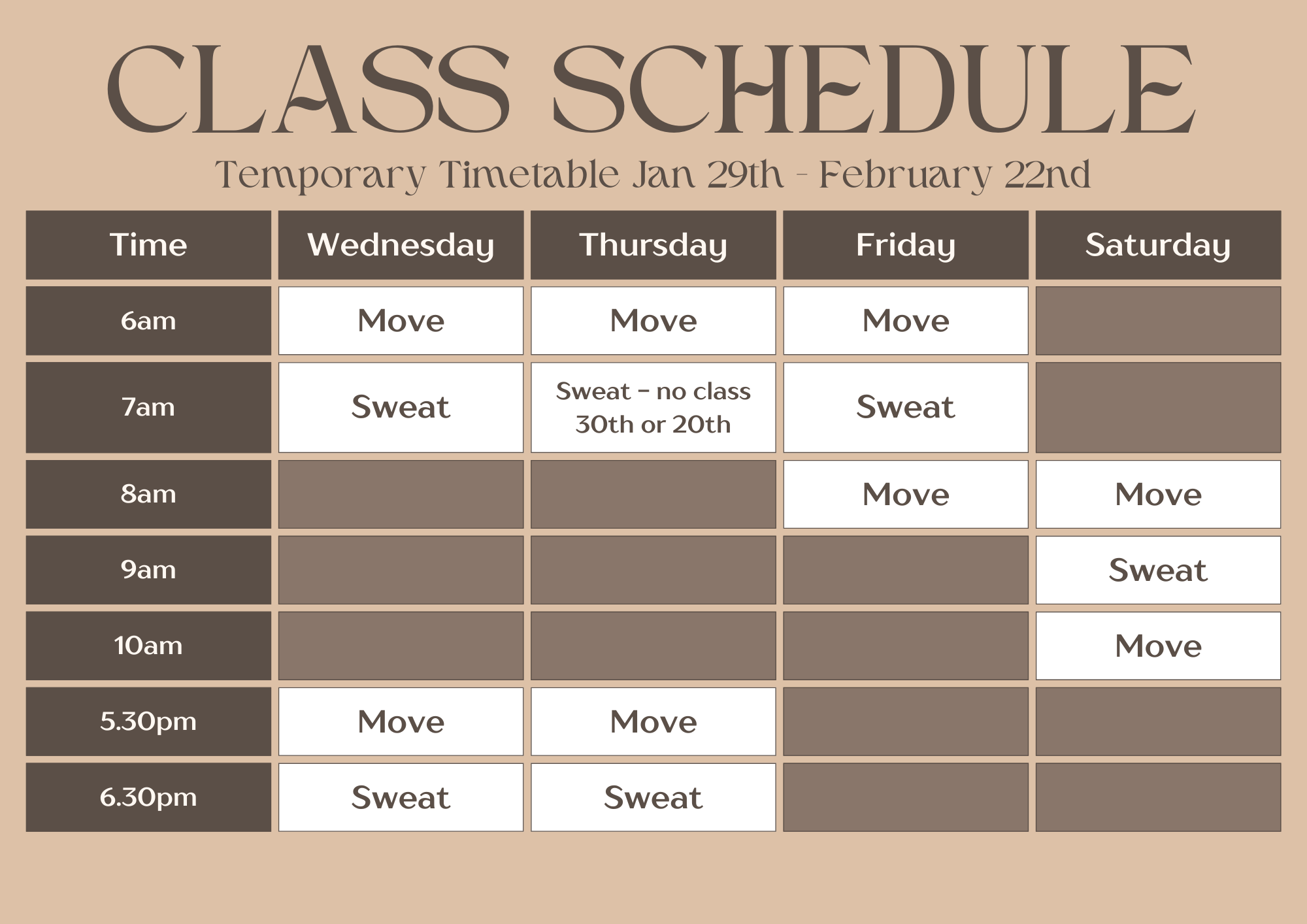 CLASS SCHEDULE

Temporary Timetable Jan 29th - February 22nd

| Time | Wednesday | Thursday | Friday | Saturday |
|---|---|---|---|---|
| 6am | Move | Move | Move | |
| 7am | Sweat | Sweat - no class 30th or 20th | Sweat | |
| 8am | | | Move | Move |
| 9am | | | | Sweat |
| 10am | | | | Move |
| 5.30pm | Move | Move | | |
| 6.30pm | Sweat | Sweat | | |